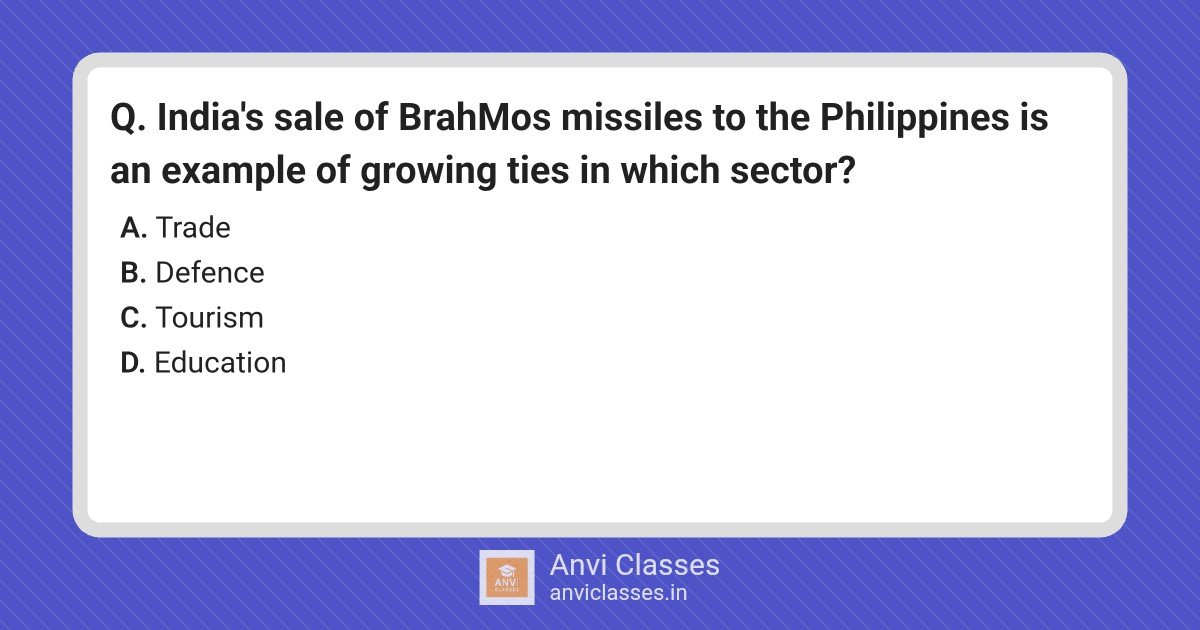 Q. India's sale of BrahMos missiles to the Philippines is an example of growing ties in which sector?

A. Trade
B. Defence
C. Tourism
D. Education

ANVI CLASSES

Anvi Classes
anviclasses.in